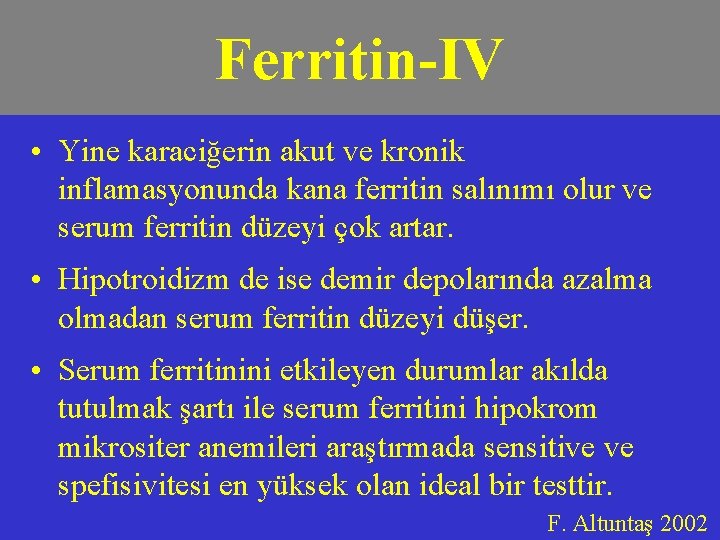 Ferritin-IV

• Yine karaciğerin akut ve kronik inflamasyonunda kana ferritin salınımı olur ve serum ferritin düzeyi çok artar.

• Hipotroidizm de ise demir depolarında azalma olmadan serum ferritin düzeyi düşer.

• Serum ferritinini etkileyen durumlar akılda tutulmak şartı ile serum ferritini hipokrom mikrositer anemileri araştırmada sensitive ve spefisivitesi en yüksek olan ideal bir testtir.

F. Altuntaş 2002